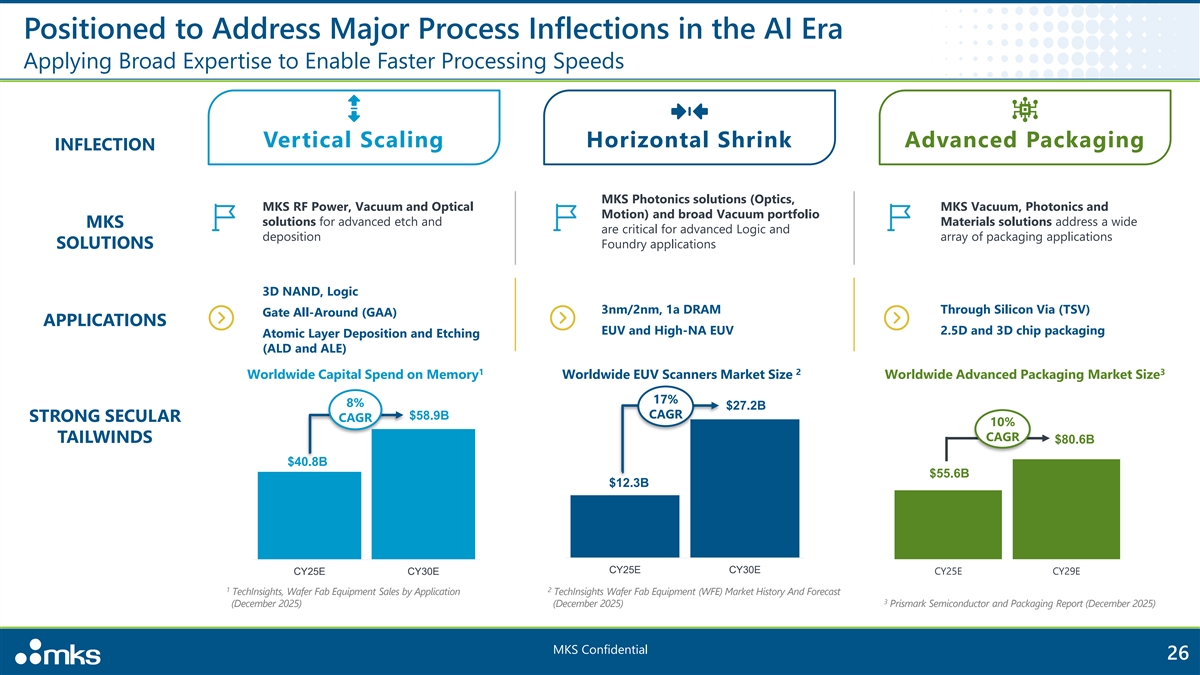 Positioned to Address Major Process Inflections in the AI Era
Applying Broad Expertise to Enable Faster Processing Speeds

INFLECTION

Vertical Scaling

Horizontal Shrink

Advanced Packaging

MKS SOLUTIONS

MKS RF Power, Vacuum and Optical solutions for advanced etch and deposition

MKS Photonics solutions (Optics, Motion) and broad Vacuum portfolio are critical for advanced Logic and Foundry applications

MKS Vacuum, Photonics and Materials solutions address a wide array of packaging applications

APPLICATIONS

3D NAND, Logic
Gate All-Around (GAA)
Atomic Layer Deposition and Etching (ALD and ALE)

3nm/2nm, 1a DRAM
EUV and High-NA EUV

Through Silicon Via (TSV)
2.5D and 3D chip packaging

STRONG SECULAR TAILWINDS

Worldwide Capital Spend on Memory$^1$
8% CAGR
$40.8B
$58.9B
CY25E
CY30E

Worldwide EUV Scanners Market Size $^2$
17% CAGR
$12.3B
$27.2B
CY25E
CY30E

Worldwide Advanced Packaging Market Size$^3$
10% CAGR
$55.6B
$80.6B
CY25E
CY29E

$^1$ TechInsights, Wafer Fab Equipment Sales by Application (December 2025)

$^2$ TechInsights Wafer Fab Equipment (WFE) Market History And Forecast (December 2025)

$^3$ Prismark Semiconductor and Packaging Report (December 2025)

mks

MKS Confidential

26